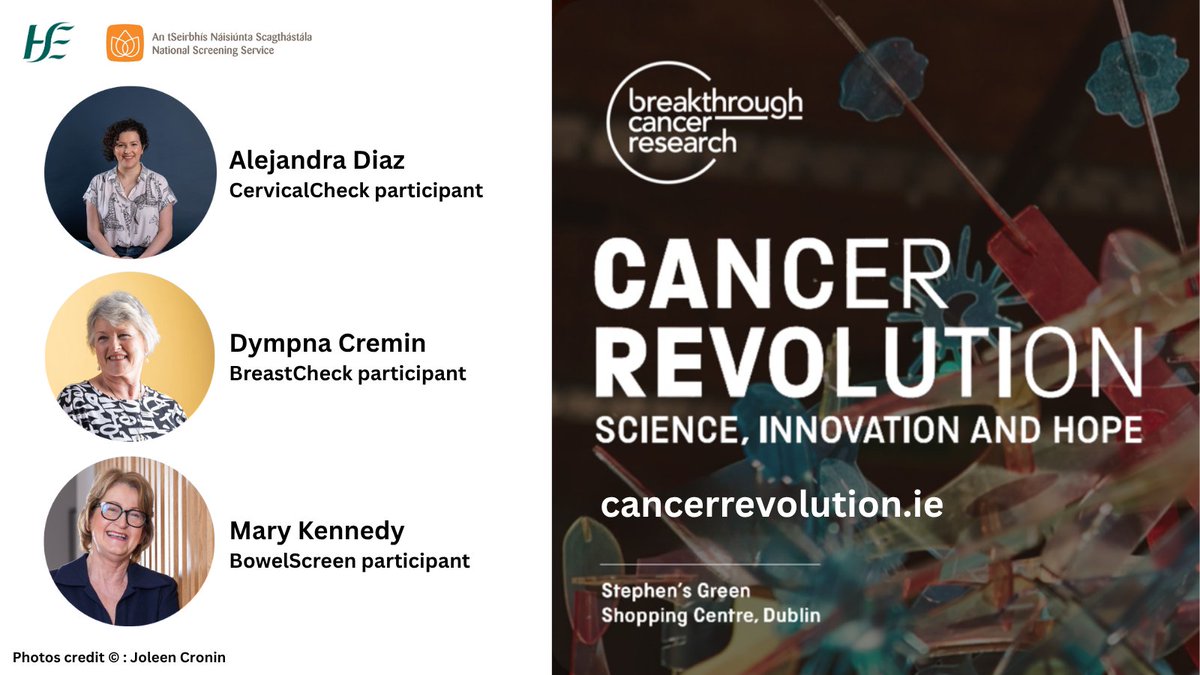 HSE

An tSeirbhís Náisiúnta Scagthástála
National Screening Service

Alejandra Diaz
CervicalCheck participant

Dympna Cremin
BreastCheck participant

Mary Kennedy
BowelScreen participant

Photos credit © : Joleen Cronin

breakthrough cancer research

CANCER REVOLUTION
SCIENCE, INNOVATION AND HOPE

cancerrevolution.ie

Stephen's Green
Shopping Centre, Dublin